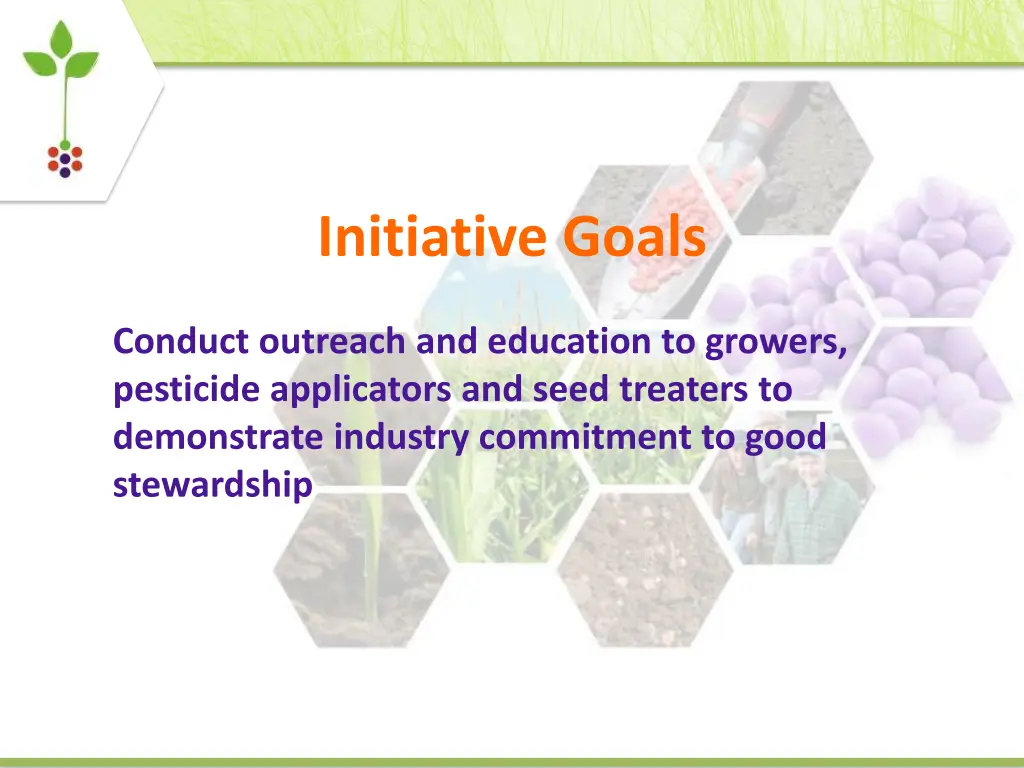 Initiative Goals

Conduct outreach and education to growers, pesticide applicators and seed treaters to demonstrate industry commitment to good stewardship